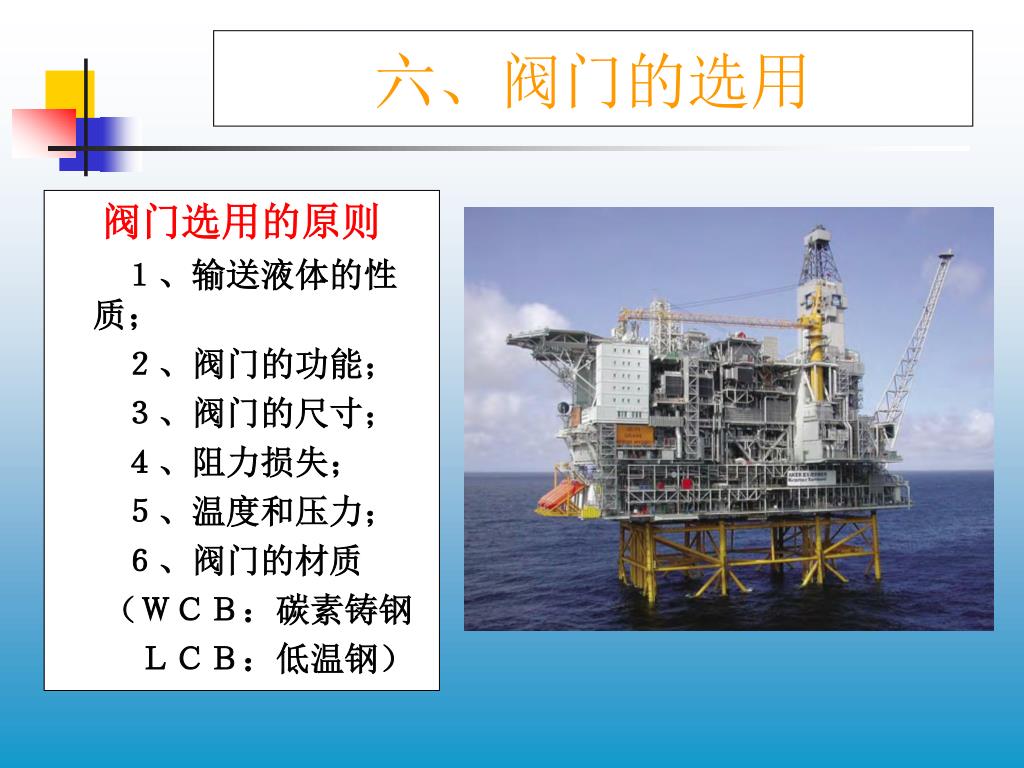 六、阀门的选用

阀门选用的原则

１、输送液体的性质；

２、阀门的功能；

３、阀门的尺寸；

４、阻力损失；

５、温度和压力；

６、阀门的材质

（ＷＣＢ：碳素铸钢

ＬＣＢ：低温钢）